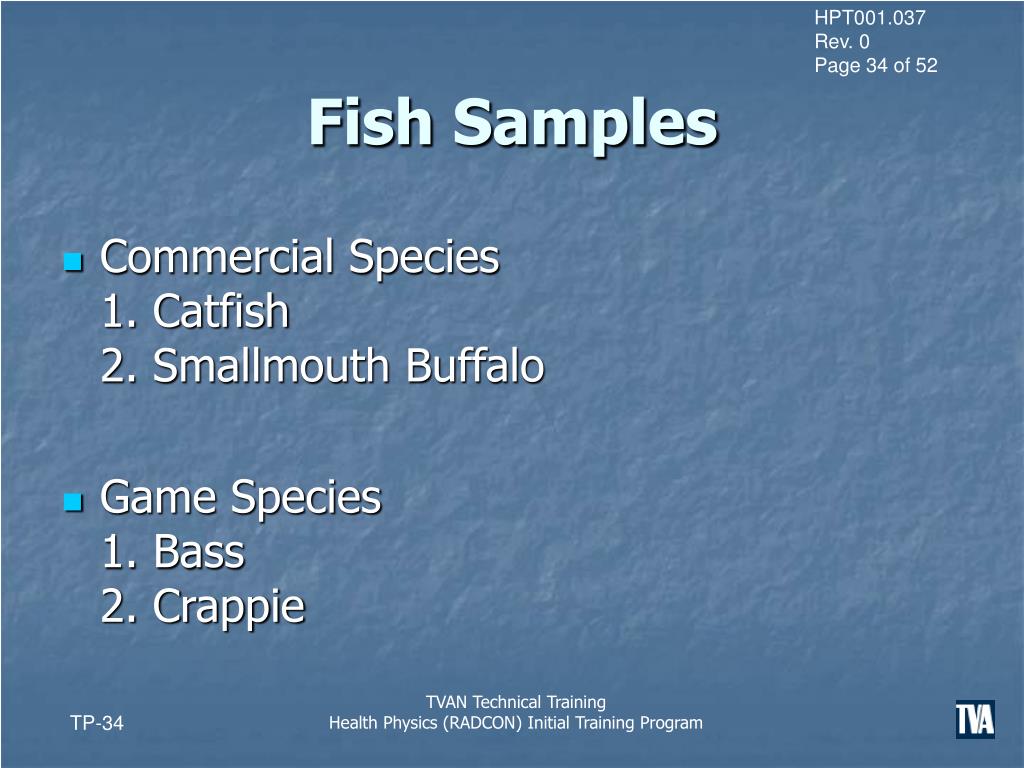 HPT001.037
Rev. 0
Page 34 of 52

Fish Samples

Commercial Species
1. Catfish
2. Smallmouth Buffalo

Game Species
1. Bass
2. Crappie

TP-34

TVAN Technical Training
Health Physics (RADCON) Initial Training Program

TVA